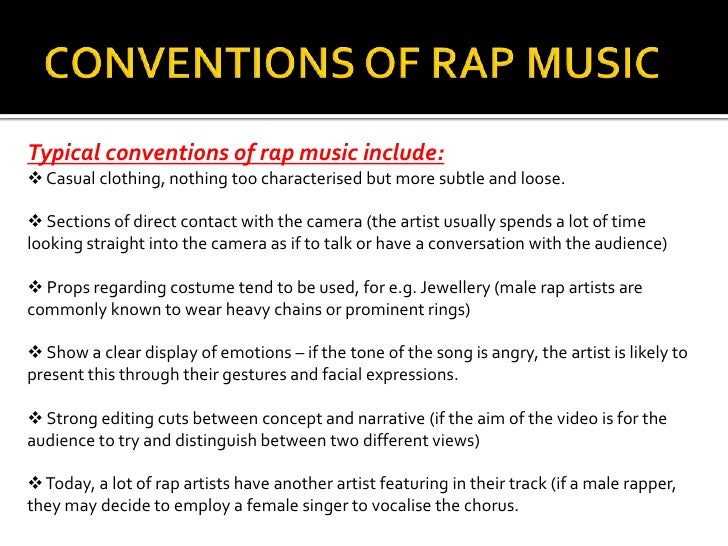 CONVENTIONS OF RAP MUSIC

Typical conventions of rap music include:
❖ Casual clothing, nothing too characterised but more subtle and loose.

❖ Sections of direct contact with the camera (the artist usually spends a lot of time looking straight into the camera as if to talk or have a conversation with the audience)

❖ Props regarding costume tend to be used, for e.g. Jewellery (male rap artists are commonly known to wear heavy chains or prominent rings)

❖ Show a clear display of emotions – if the tone of the song is angry, the artist is likely to present this through their gestures and facial expressions.

❖ Strong editing cuts between concept and narrative (if the aim of the video is for the audience to try and distinguish between two different views)

❖ Today, a lot of rap artists have another artist featuring in their track (if a male rapper, they may decide to employ a female singer to vocalise the chorus.